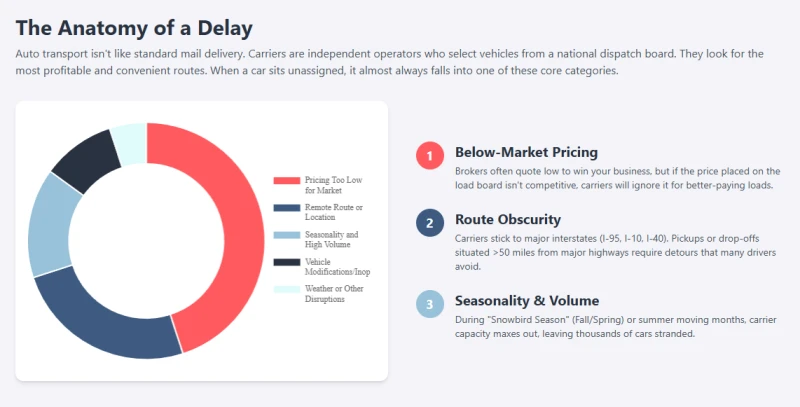 The Anatomy of a Delay

Auto transport isn't like standard mail delivery. Carriers are independent operators who select vehicles from a national dispatch board. They look for the most profitable and convenient routes. When a car sits unassigned, it almost always falls into one of these core categories.

Pricing Too Low for Market
Remote Route or Location
Seasonality and High Volume
Vehicle Modifications/Inop
Weather or Other Disruptions

1 Below-Market Pricing
Brokers often quote low to win your business, but if the price placed on the load board isn't competitive, carriers will ignore it for better-paying loads.

2 Route Obscurity
Carriers stick to major interstates (I-95, I-10, I-40). Pickups or drop-offs situated >50 miles from major highways require detours that many drivers avoid.

3 Seasonality & Volume
During "Snowbird Season" (Fall/Spring) or summer moving months, carrier capacity maxes out, leaving thousands of cars stranded.